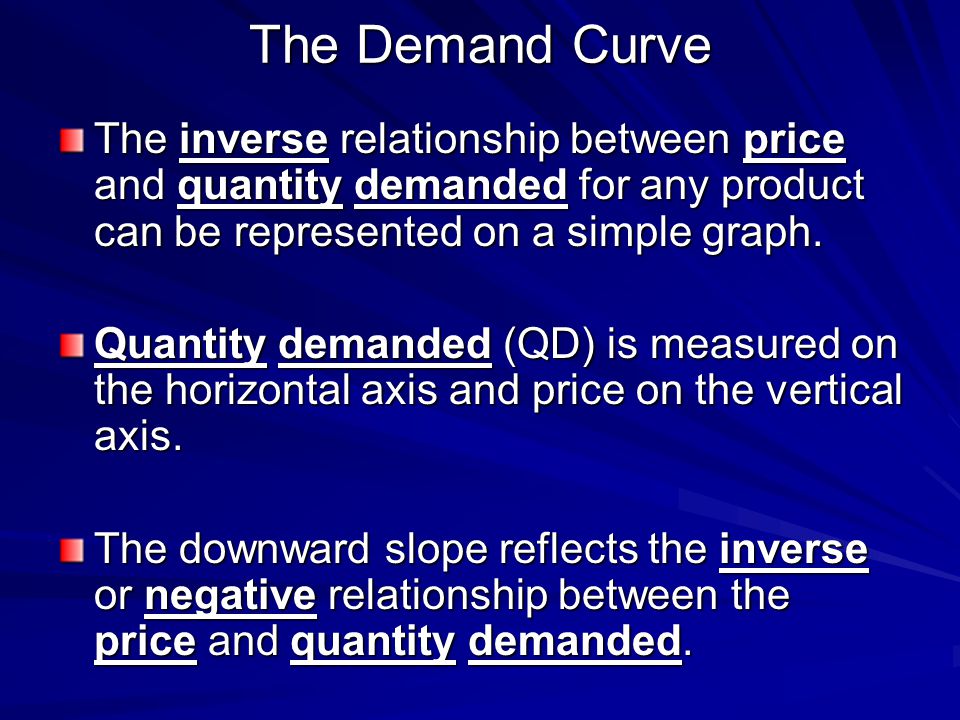 The Demand Curve

The inverse relationship between price and quantity demanded for any product can be represented on a simple graph.

Quantity demanded (QD) is measured on the horizontal axis and price on the vertical axis.

The downward slope reflects the inverse or negative relationship between the price and quantity demanded.